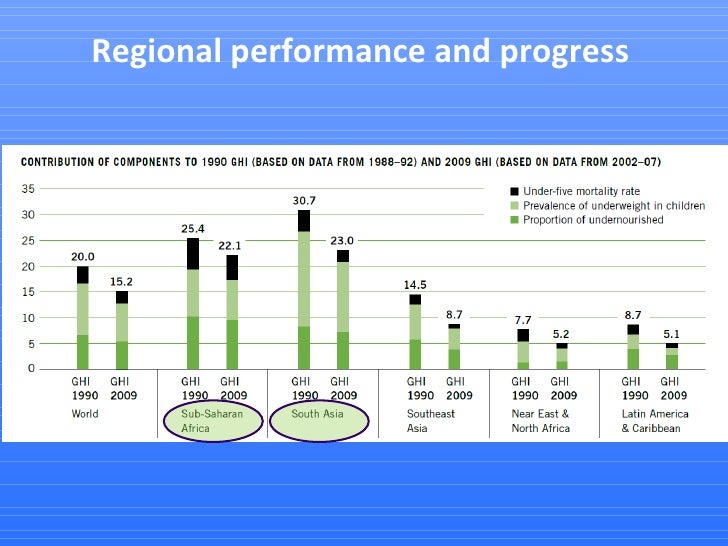 Regional performance and progress

CONTRIBUTION OF COMPONENTS TO 1990 GHI (BASED ON DATA FROM 1988–92) AND 2009 GHI (BASED ON DATA FROM 2002–07)

Under-five mortality rate
Prevalence of underweight in children
Proportion of undernourished

35
30
25
20
15
10
5
0

20.0
15.2
25.4
22.1
30.7
23.0
14.5
8.7
7.7
5.2
8.7
5.1

GHI 1990 GHI 2009
World

GHI 1990 GHI 2009
Sub-Saharan Africa

GHI 1990 GHI 2009
South Asia

GHI 1990 GHI 2009
Southeast Asia

GHI 1990 GHI 2009
Near East & North Africa

GHI 1990 GHI 2009
Latin America & Caribbean